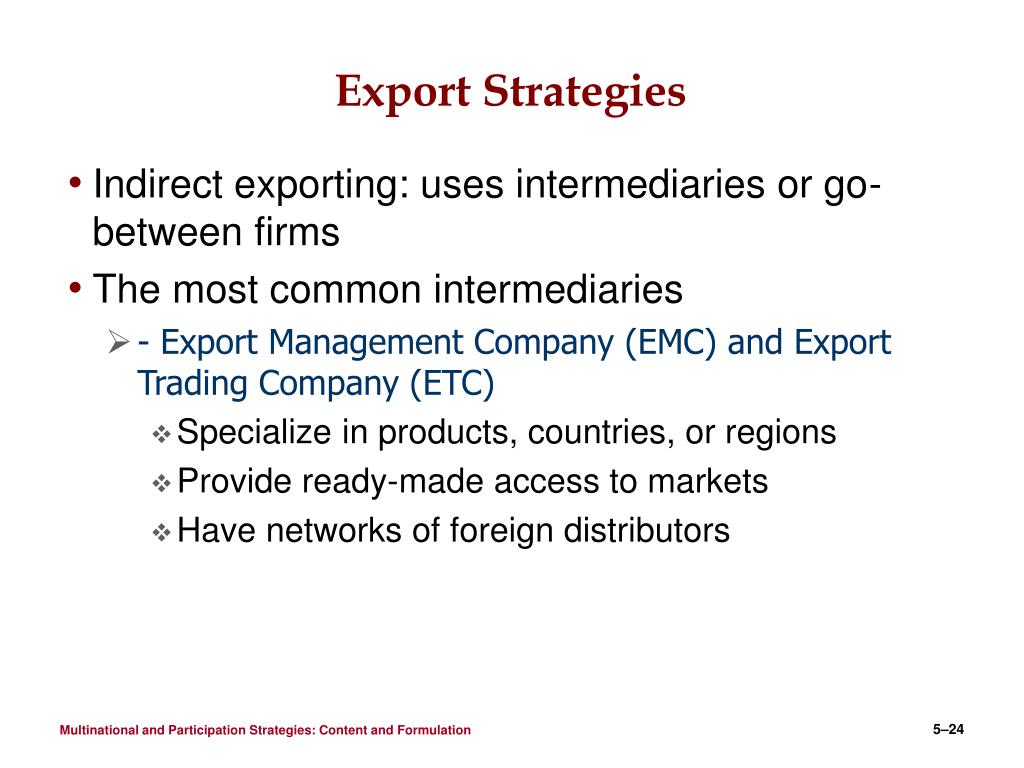 Export Strategies

• Indirect exporting: uses intermediaries or go-between firms

• The most common intermediaries

➢ - Export Management Company (EMC) and Export Trading Company (ETC)

❖ Specialize in products, countries, or regions

❖ Provide ready-made access to markets

❖ Have networks of foreign distributors

Multinational and Participation Strategies: Content and Formulation

5–24